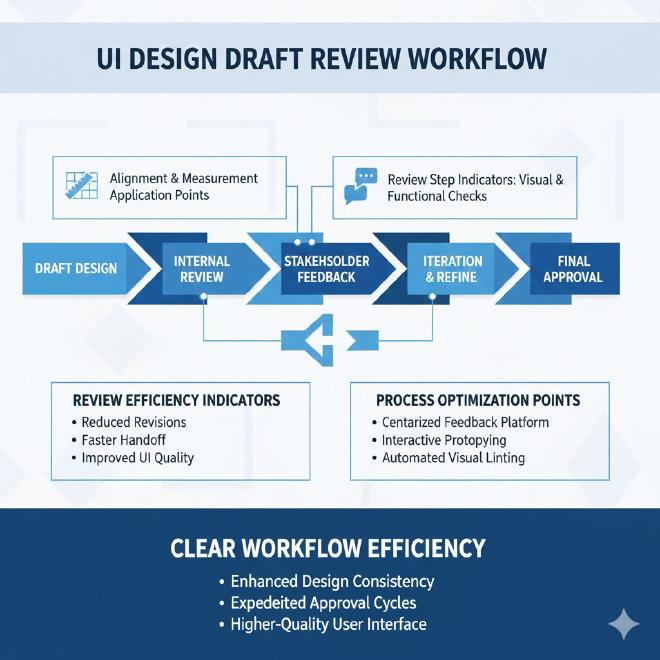 UI DESIGN DRAFT REVIEW WORKFLOW

Alignment & Measurement Application Points

Review Step Indicators: Visual & Functional Checks

DRAFT DESIGN

INTERNAL REVIEW

STAKEHSOLDER FEEDBACK

ITERATION & REFINE

FINAL APPROVAL

REVIEW EFFICIENCY INDICATORS
• Reduced Revisions
• Faster Handoff
• Improved UI Quality

PROCESS OPTIMIZATION POINTS
• Centarized Feedback Platform
• Interactive Protopying
• Automated Visual Linting

CLEAR WORKFLOW EFFICIENCY
• Enhanced Design Consistency
• Expedeited Approval Cycles
• Higher-Quality User Interface